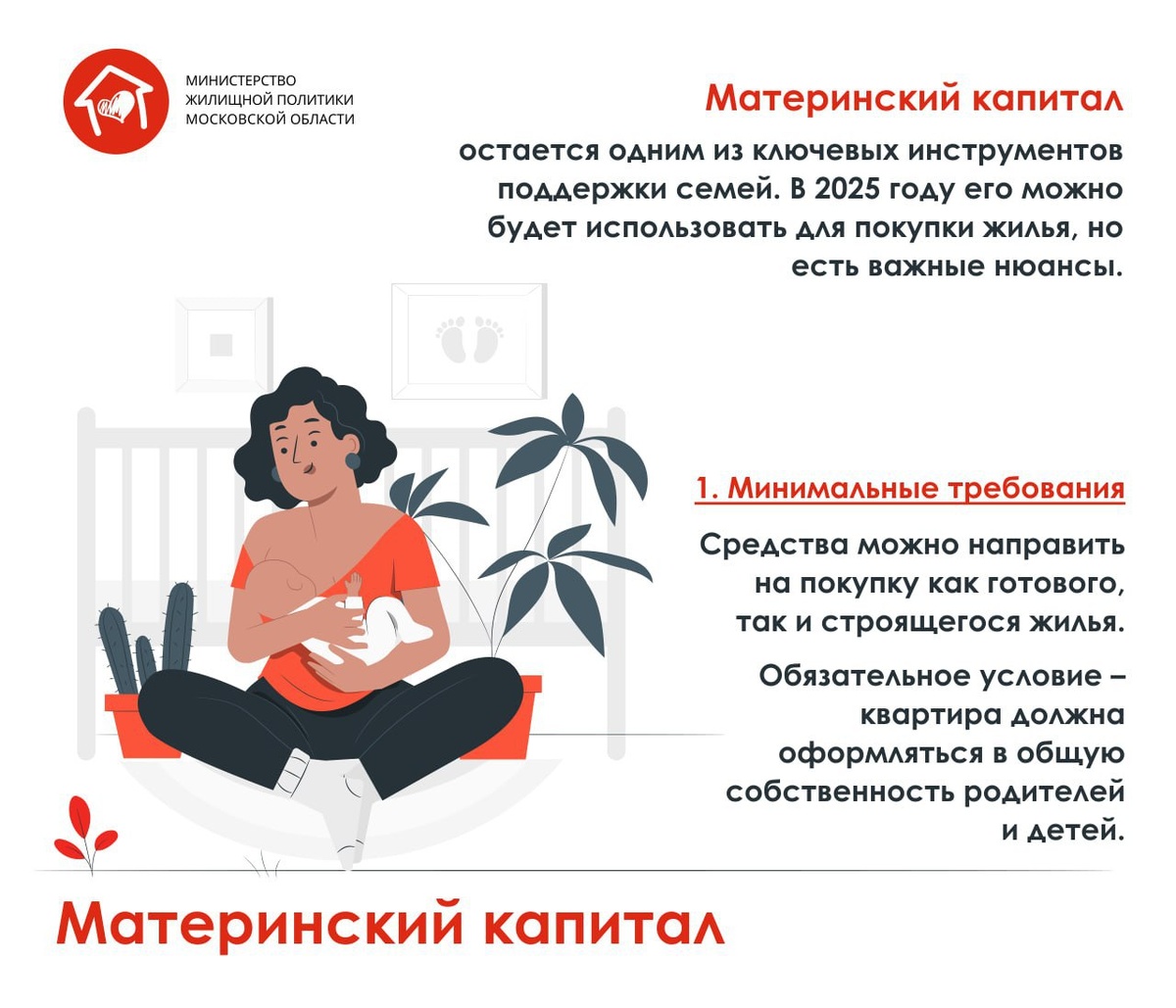 МИНИСТЕРСТВО
ЖИЛИЩНОЙ ПОЛИТИКИ
МОСКОВСКОЙ ОБЛАСТИ

Материнский капитал

остается одним из ключевых инструментов поддержки семей. В 2025 году его можно будет использовать для покупки жилья, но есть важные нюансы.

1. Минимальные требования

Средства можно направить на покупку как готового, так и строящегося жилья.

Обязательное условие – квартира должна оформляться в общую собственность родителей и детей.

Материнский капитал